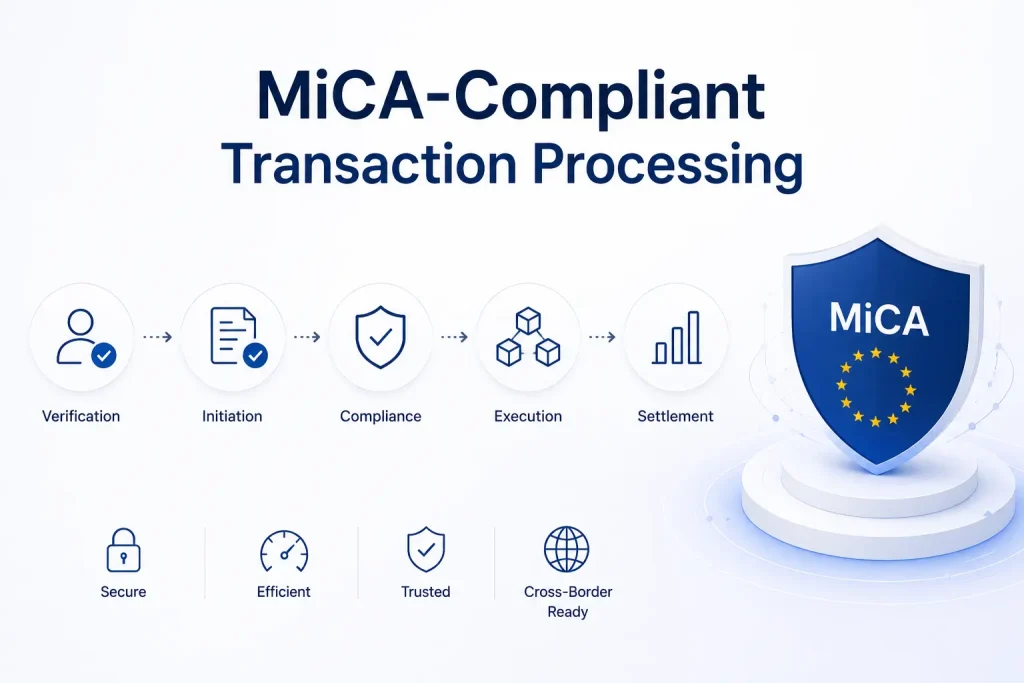 MiCA-Compliant
Transaction Processing

Verification

Initiation

Compliance

Execution

Settlement

MiCA

Secure

Efficient

Trusted

Cross-Border Ready